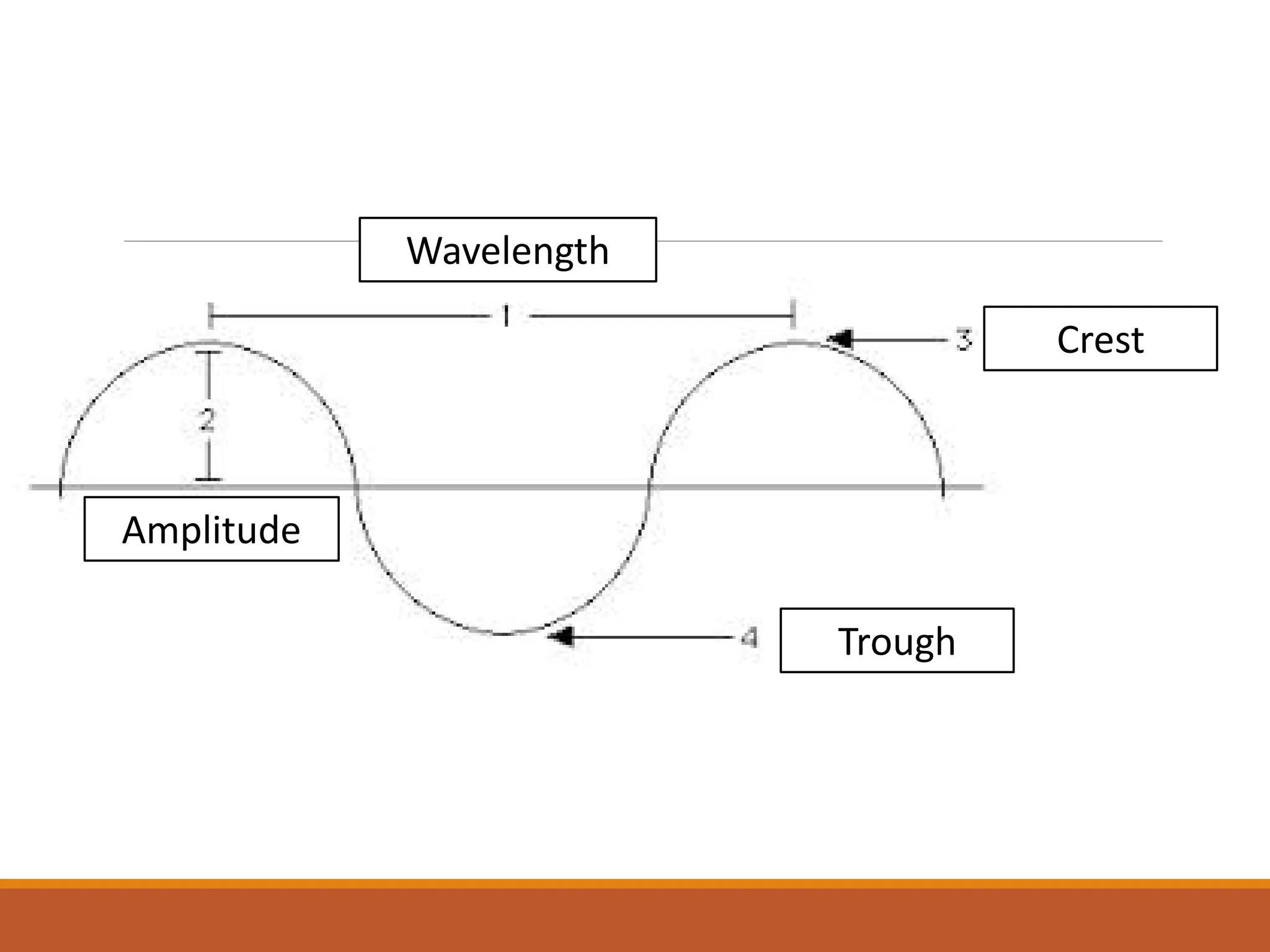 Wavelength

1

3

Crest

2

Amplitude

4

Trough